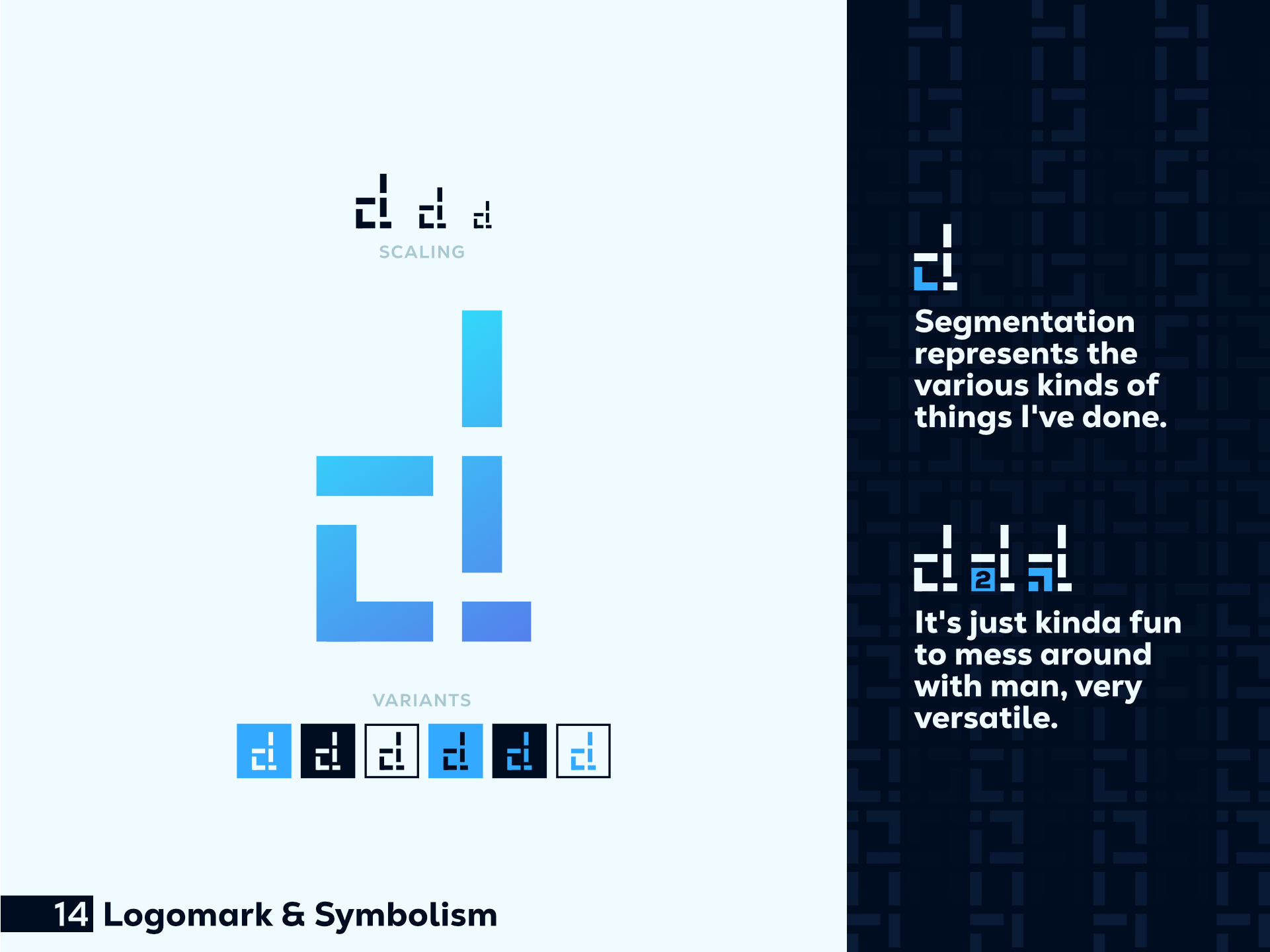 SCALING

VARIANTS

14 Logomark & Symbolism

Segmentation represents the various kinds of things I've done.

2

It's just kinda fun to mess around with man, very versatile.